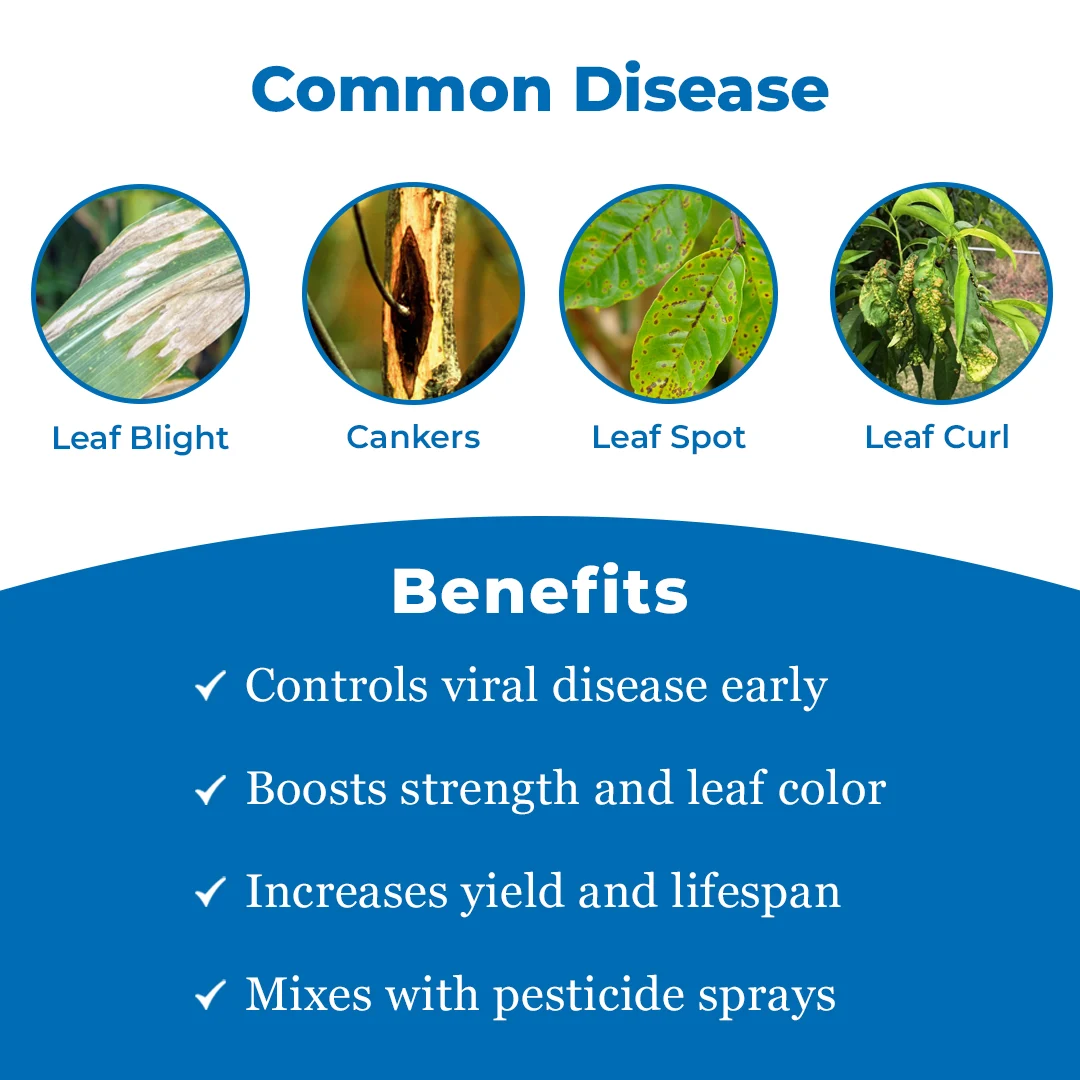 Common Disease

Leaf Blight

Cankers

Leaf Spot

Leaf Curl

Benefits

✓ Controls viral disease early

✓ Boosts strength and leaf color

✓ Increases yield and lifespan

✓ Mixes with pesticide sprays